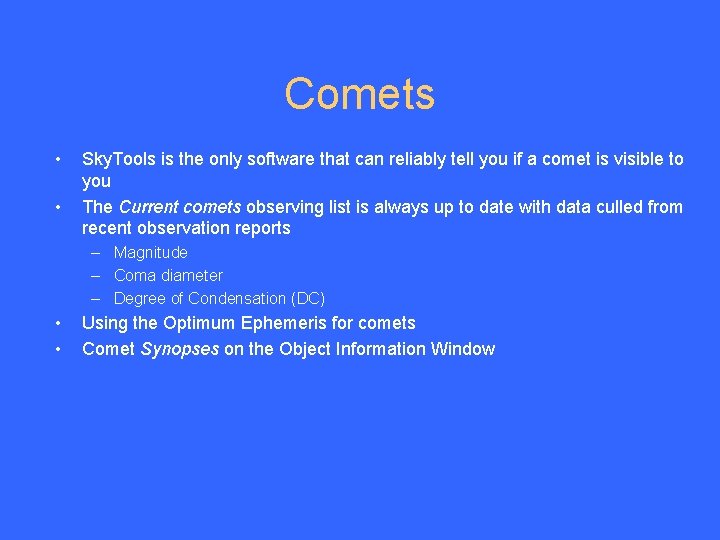 Comets

• SkyTools is the only software that can reliably tell you if a comet is visible to you

• The Current comets observing list is always up to date with data culled from recent observation reports

– Magnitude

– Coma diameter

– Degree of Condensation (DC)

• Using the Optimum Ephemeris for comets

• Comet Synopses on the Object Information Window